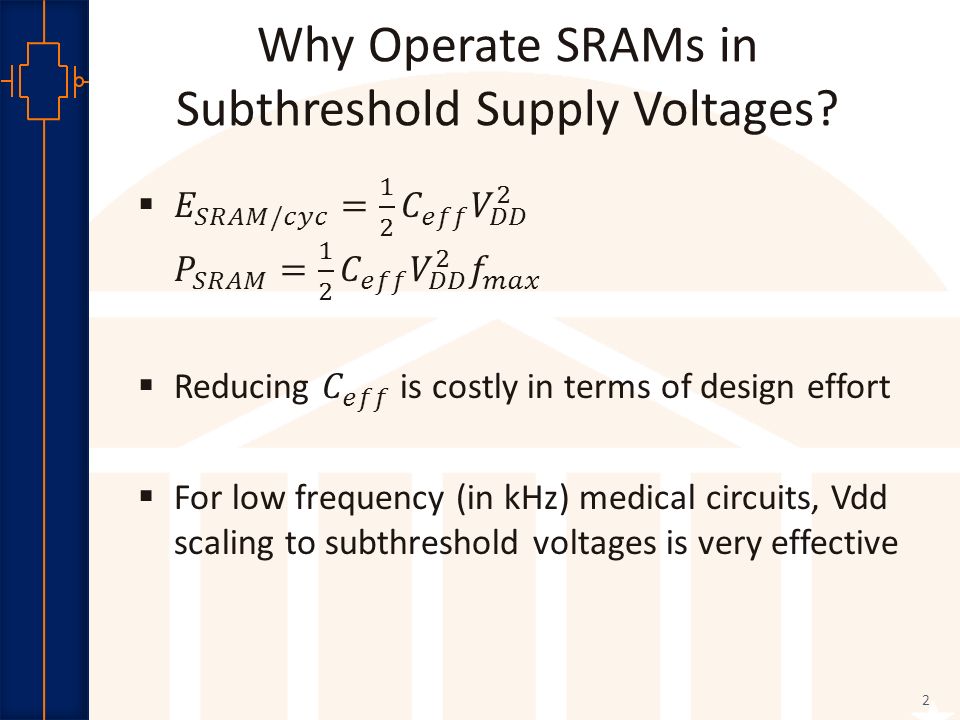 Why Operate SRAMs in Subthreshold Supply Voltages?

▪ $E_{SRAM/cyc} = \frac{1}{2} C_{eff} V_{DD}^2$
$P_{SRAM} = \frac{1}{2} C_{eff} V_{DD}^2 f_{max}$

▪ Reducing $C_{eff}$ is costly in terms of design effort

▪ For low frequency (in kHz) medical circuits, Vdd scaling to subthreshold voltages is very effective

2